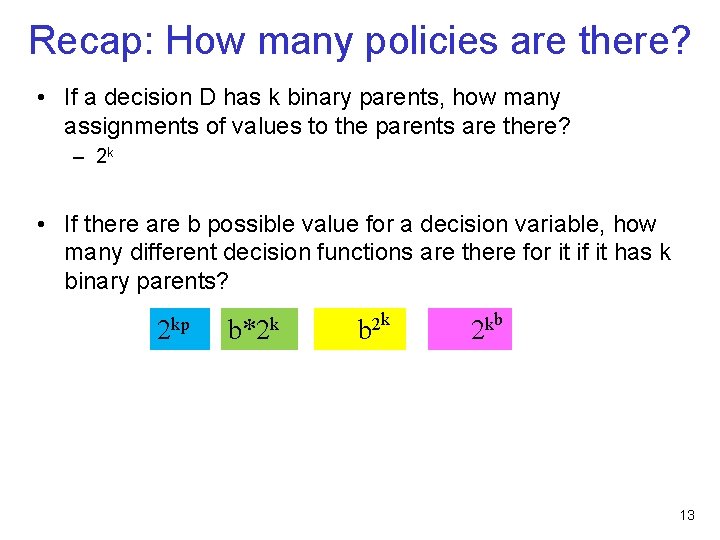 Recap: How many policies are there?

• If a decision D has k binary parents, how many assignments of values to the parents are there?
– $2^k$

• If there are b possible value for a decision variable, how many different decision functions are there for it if it has k binary parents?

$2^{kp}$

$b*2^k$

$b^{2^k}$

$2^{k^b}$

13